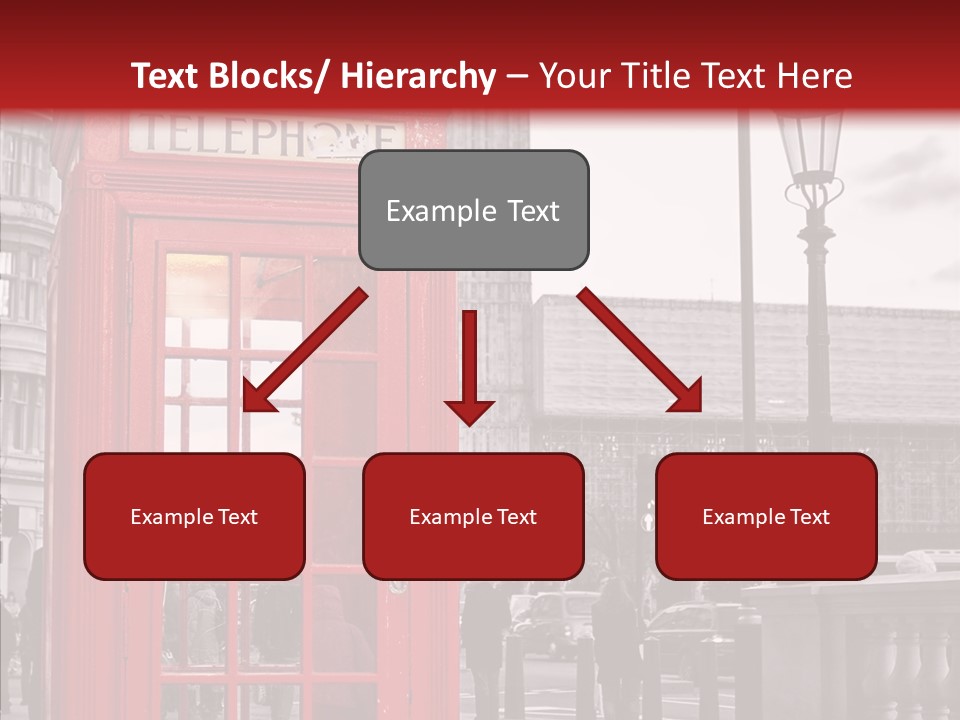 Text Blocks/ Hierarchy – Your Title Text Here

TELEPHONE

Example Text

Example Text

Example Text

Example Text